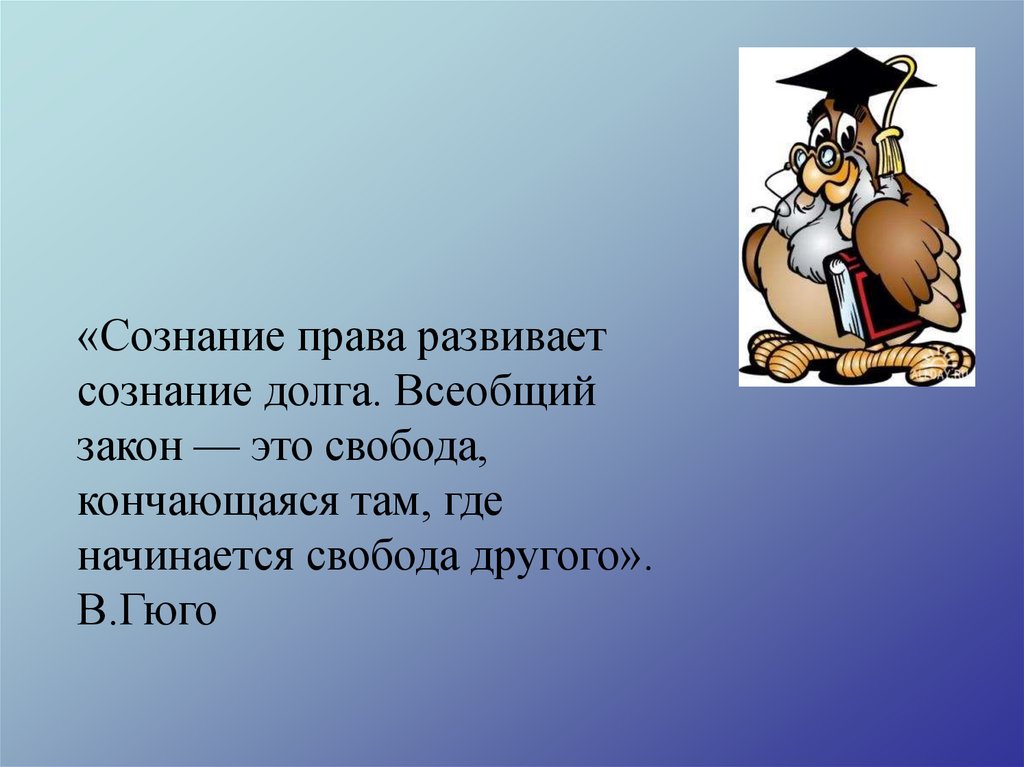 «Сознание права развивает сознание долга. Всеобщий закон — это свобода, кончающаяся там, где начинается свобода другого». В.Гюго